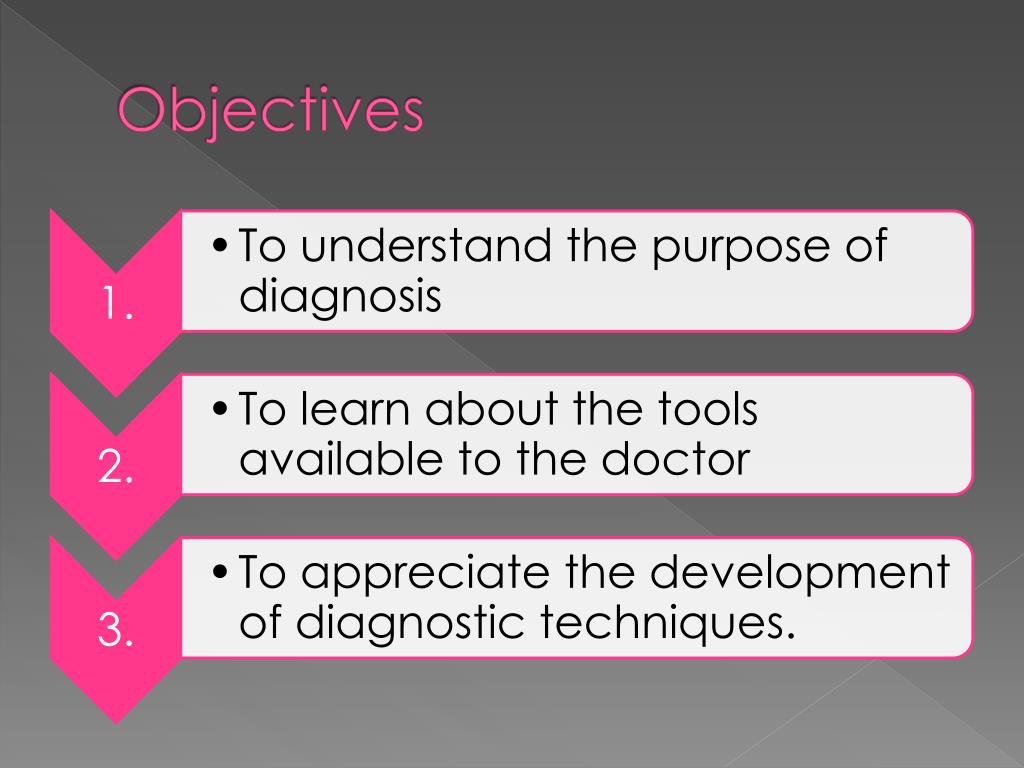 Objectives

1.

• To understand the purpose of diagnosis

2.

• To learn about the tools available to the doctor

3.

• To appreciate the development of diagnostic techniques.